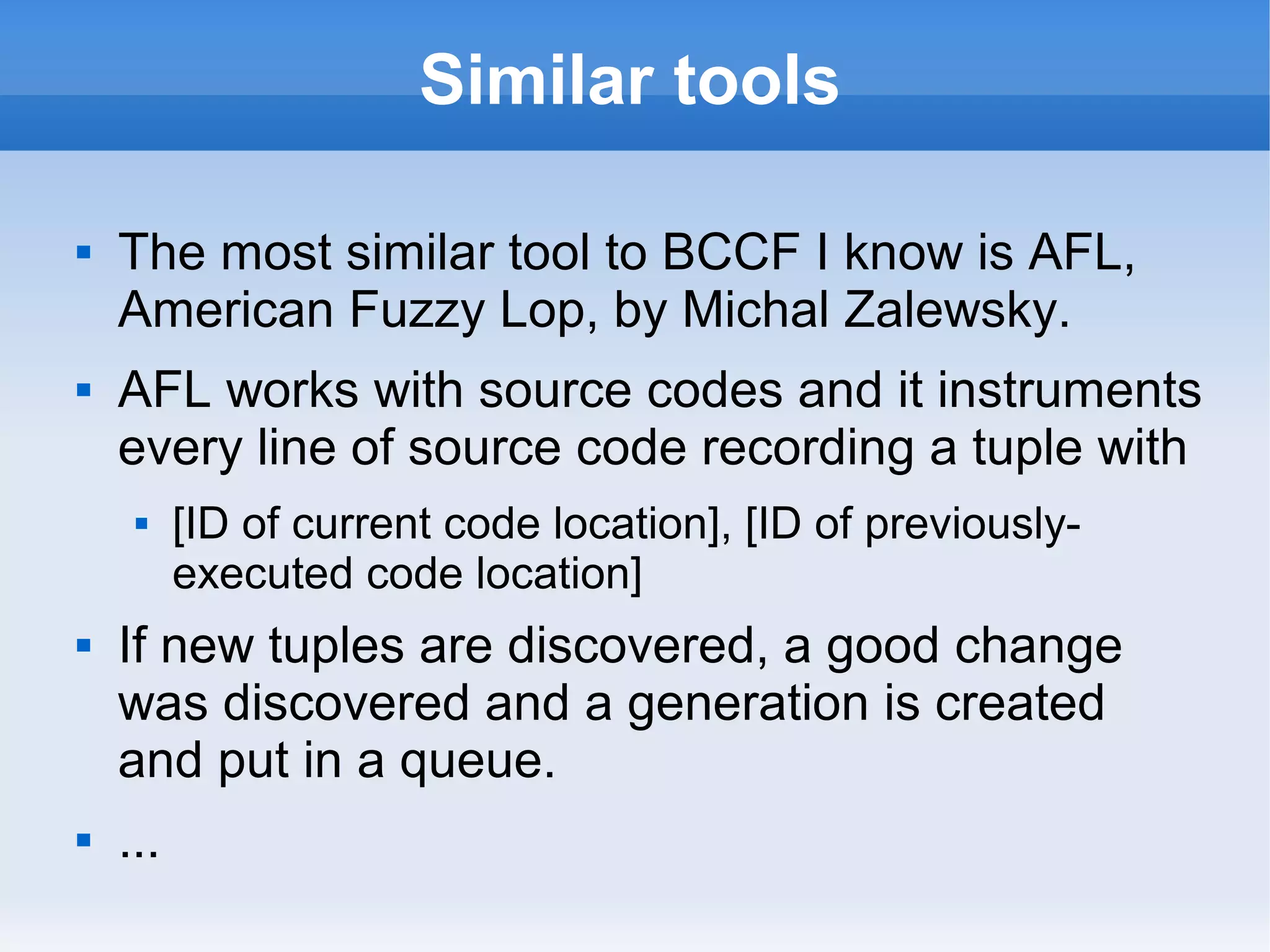 Similar tools

▪ The most similar tool to BCCF I know is AFL, American Fuzzy Lop, by Michal Zalewsky.

▪ AFL works with source codes and it instruments every line of source code recording a tuple with

▪ [ID of current code location], [ID of previously-executed code location]

▪ If new tuples are discovered, a good change was discovered and a generation is created and put in a queue.

▪ ...